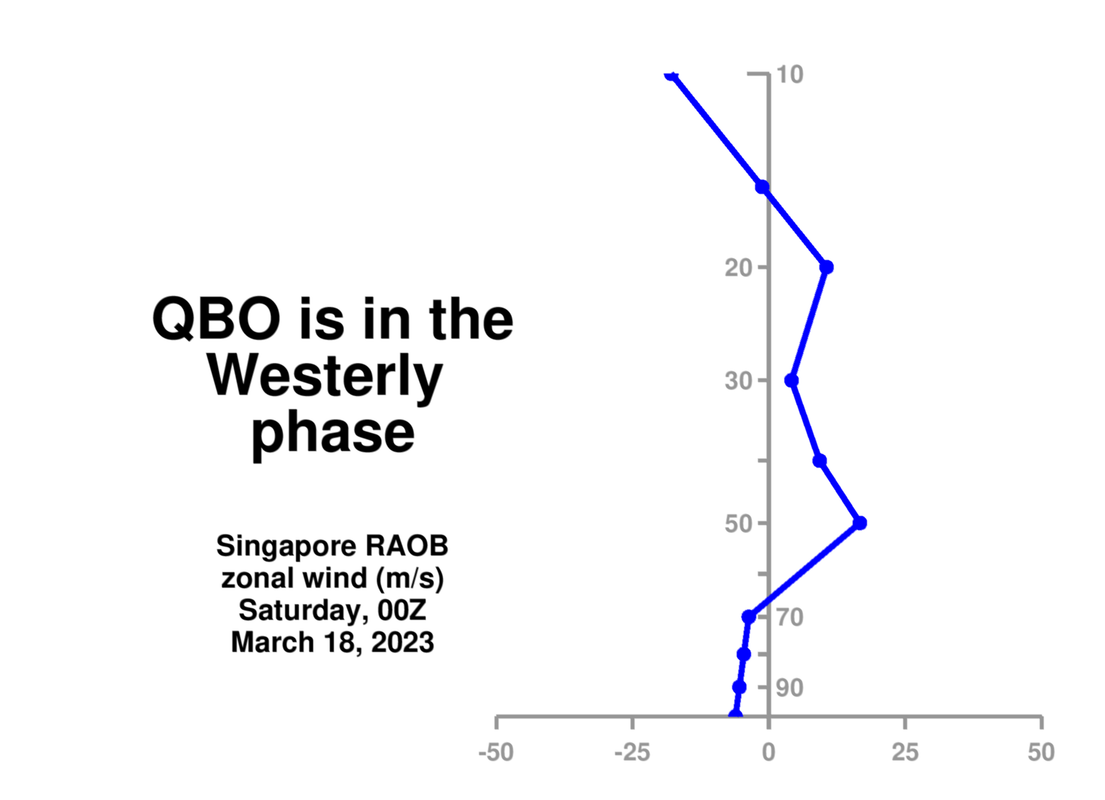 QBO is in the Westerly phase

Singapore RAOB
zonal wind (m/s)
Saturday, 00Z
March 18, 2023

10
20
30
50
70
90

-50
-25
0
25
50